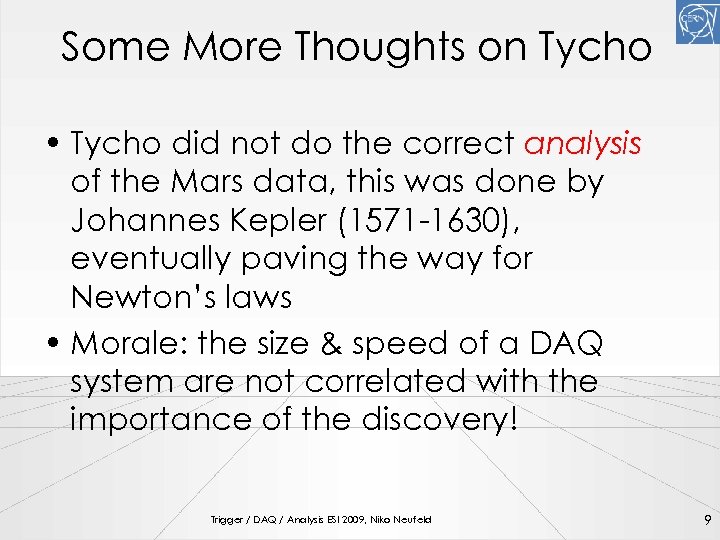 CERN

Some More Thoughts on Tycho

• Tycho did not do the correct analysis of the Mars data, this was done by Johannes Kepler (1571-1630), eventually paving the way for Newton's laws

• Morale: the size & speed of a DAQ system are not correlated with the importance of the discovery!

Trigger / DAQ / Analysis ESI 2009, Niko Neufeld

9